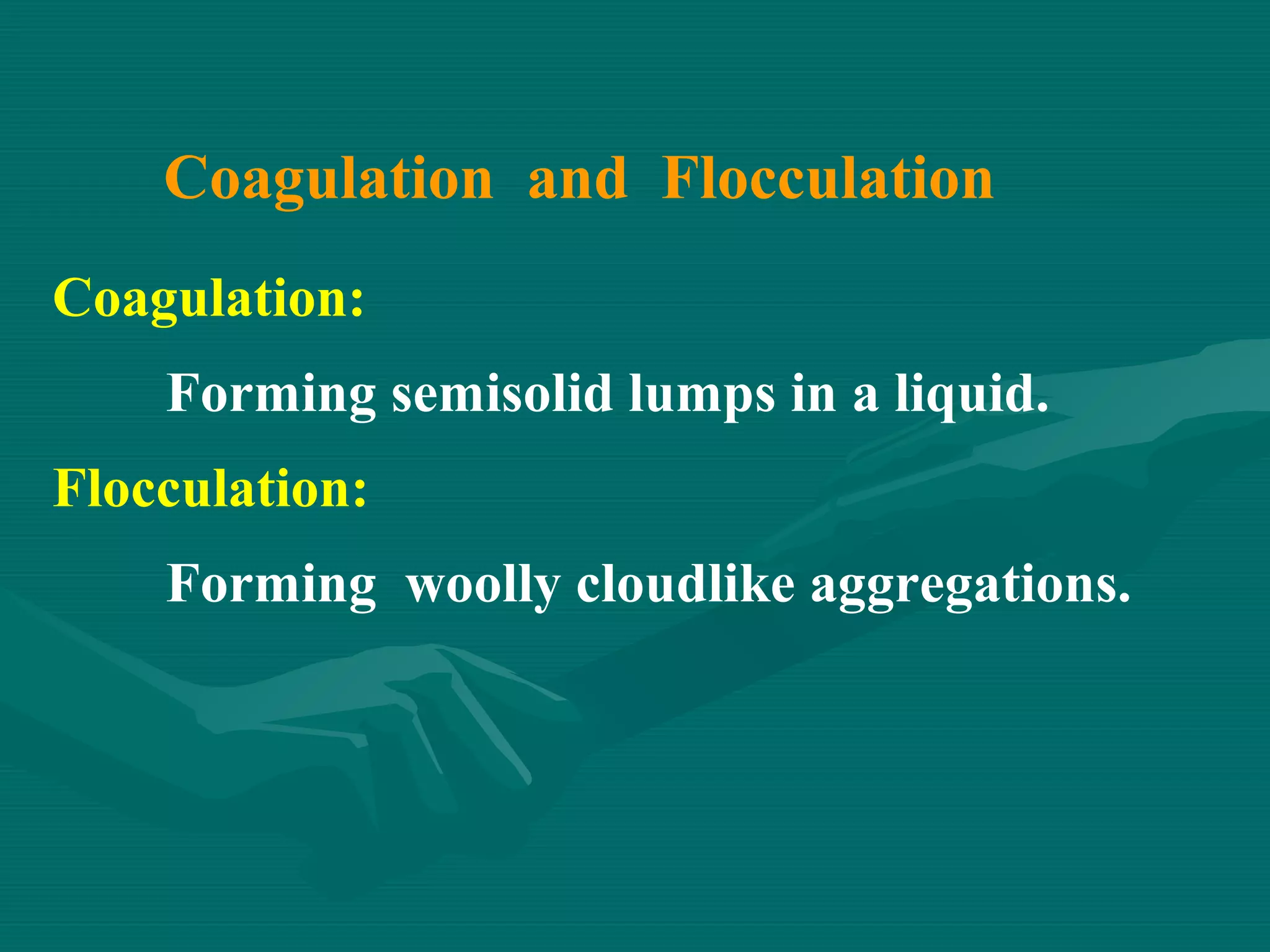 Coagulation and Flocculation

Coagulation:

Forming semisolid lumps in a liquid.

Flocculation:

Forming woolly cloudlike aggregations.